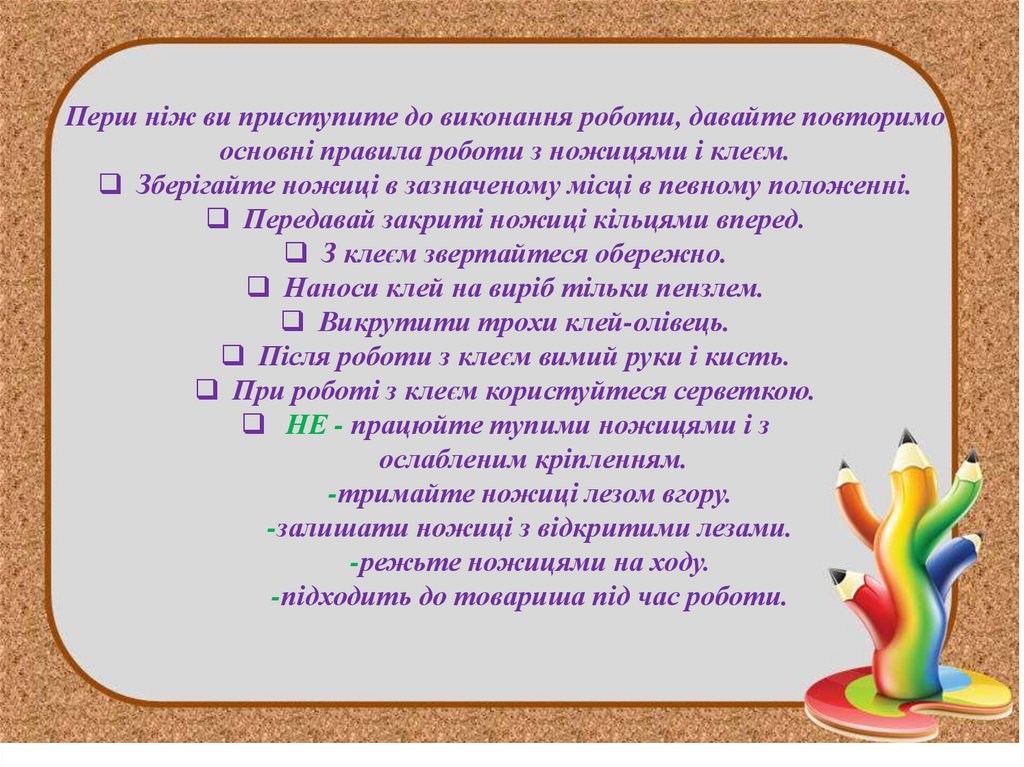 Перш ніж ви приступите до виконання роботи, давайте повторимо основні правила роботи з ножицями і клеєм.

❑ Зберігайте ножиці в зазначеному місці в певному положенні.
❑ Передавай закриті ножиці кільцями вперед.
❑ З клеєм звертайтеся обережно.
❑ Наноси клей на виріб тільки пензлем.
❑ Викрутити трохи клей-олівець.
❑ Після роботи з клеєм вимий руки і кисть.
❑ При роботі з клеєм користуйтеся серветкою.
❑ НЕ - працюйте тупими ножицями і з ослабленим кріпленням.
-тримайте ножиці лезом вгору.
-залишати ножиці з відкритими лезами.
-режьте ножицями на ходу.
-підходить до товариша під час роботи.